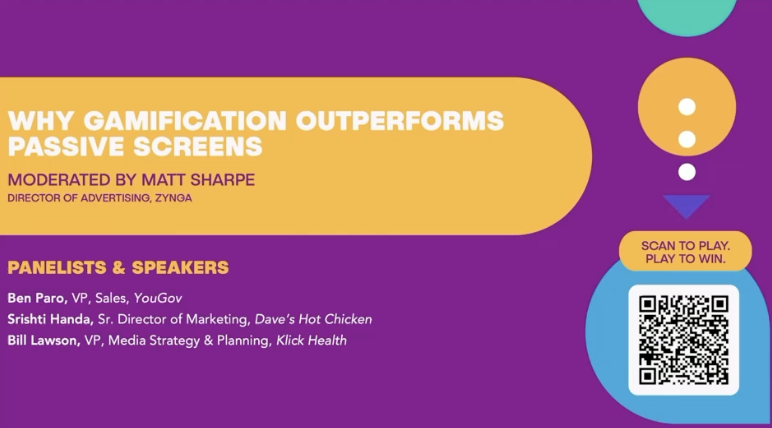 WHY GAMIFICATION OUTPERFORMS PASSIVE SCREENS

MODERATED BY MATT SHARPE
DIRECTOR OF ADVERTISING, ZYNGA

PANELISTS & SPEAKERS

Ben Paro, VP, Sales, YouGov
Srishti Handa, Sr. Director of Marketing, Dave's Hot Chicken
Bill Lawson, VP, Media Strategy & Planning, Klick Health

SCAN TO PLAY.
PLAY TO WIN.